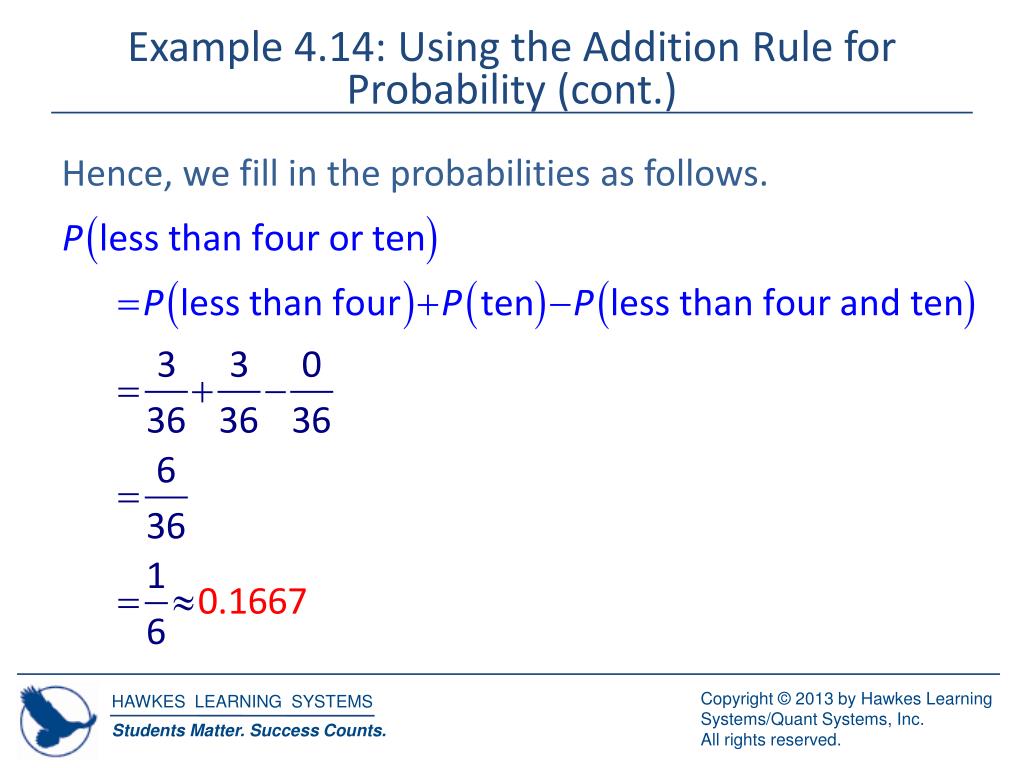 Example 4.14: Using the Addition Rule for Probability (cont.)

Hence, we fill in the probabilities as follows.

$P(\text{less than four or ten})$
$= P(\text{less than four}) + P(\text{ten}) - P(\text{less than four and ten})$
$= \frac{3}{36} + \frac{3}{36} - \frac{0}{36}$
$= \frac{6}{36}$
$= \frac{1}{6} \approx 0.1667$

HAWKES LEARNING SYSTEMS
Students Matter. Success Counts.

Copyright © 2013 by Hawkes Learning Systems/Quant Systems, Inc.
All rights reserved.